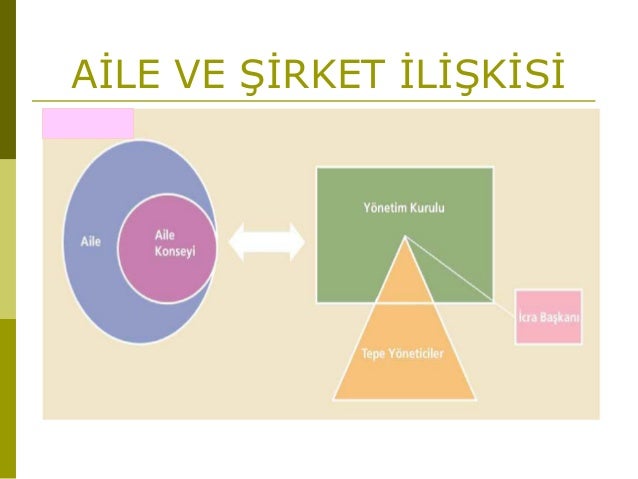 AİLE VE ŞİRKET İLİŞKİSİ

Aile

Aile Konseyi

Yönetim Kurulu

İcra Başkanı

Tepe Yöneticiler